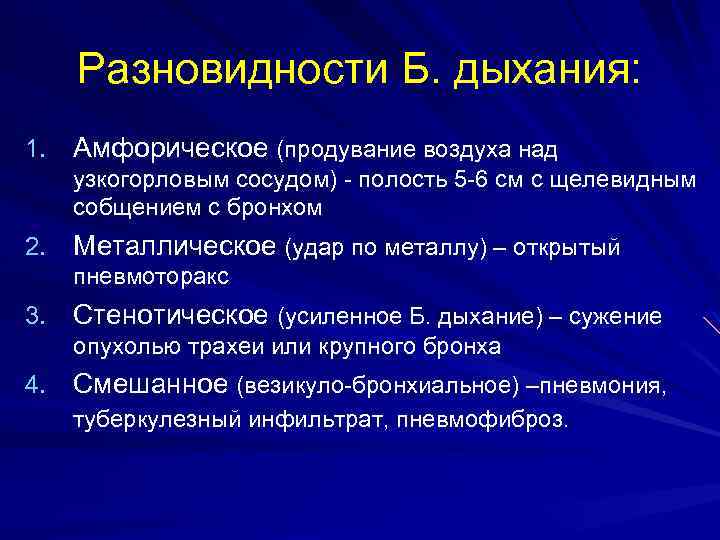 Разновидности Б. дыхания:

1. Амфорическое (продувание воздуха над узкогорловым сосудом) - полость 5-6 см с щелевидным собщением с бронхом
2. Металлическое (удар по металлу) – открытый пневмоторакс
3. Стенотическое (усиленное Б. дыхание) – сужение опухолью трахеи или крупного бронха
4. Смешанное (везикуло-бронхиальное) –пневмония, туберкулезный инфильтрат, пневмофиброз.